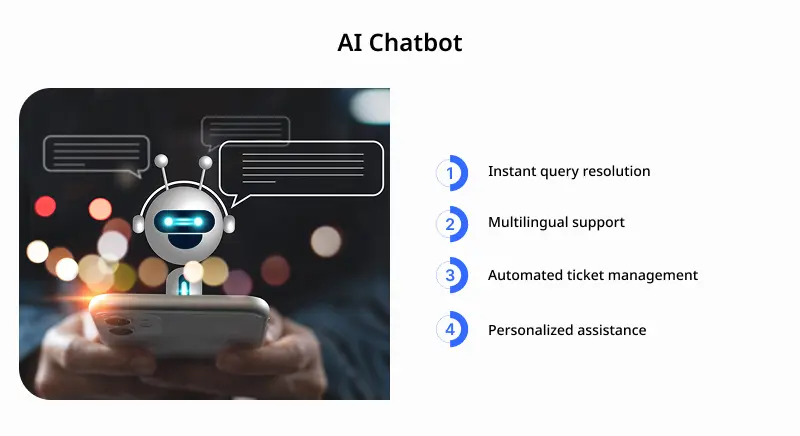 AI Chatbot

1 Instant query resolution

2 Multilingual support

3 Automated ticket management

4 Personalized assistance